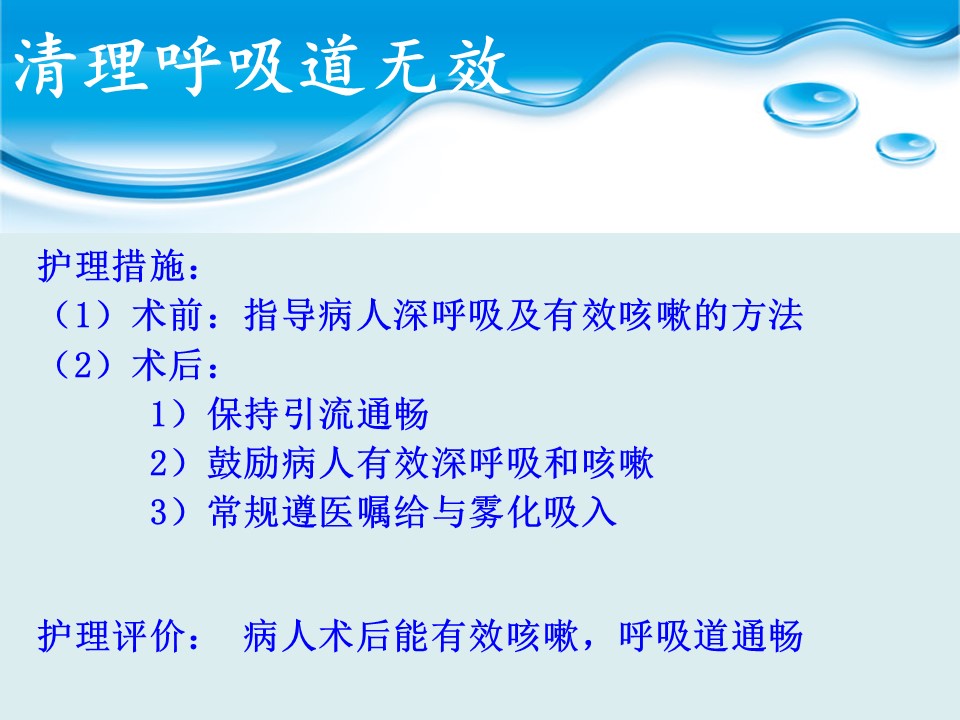 清理呼吸道无效

护理措施：
（1）术前：指导病人深呼吸及有效咳嗽的方法
（2）术后：
1）保持引流通畅
2）鼓励病人有效深呼吸和咳嗽
3）常规遵医嘱给与雾化吸入

护理评价： 病人术后能有效咳嗽，呼吸道通畅